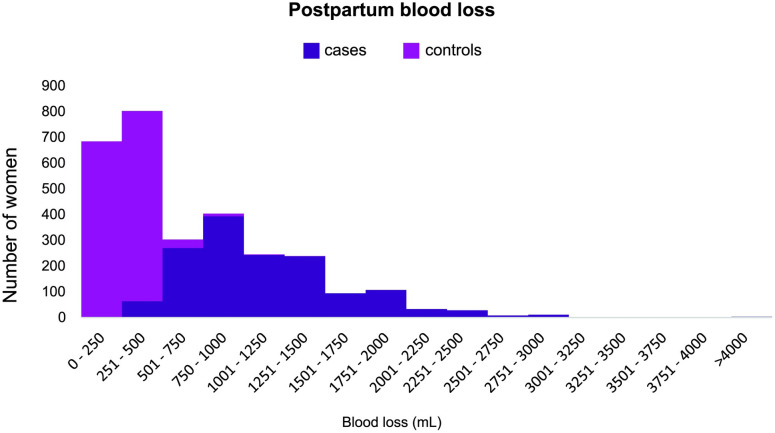 Postpartum blood loss

cases controls

Number of women

900
800
700
600
500
400
300
200
100
0

0 - 250
251 - 500
501 - 750
750 - 1000
1001 - 1250
1251 - 1500
1501 - 1750
1751 - 2000
2001 - 2250
2251 - 2500
2501 - 2750
2751 - 3000
3001 - 3250
3251 - 3500
3501 - 3750
3751 - 4000
>4000

Blood loss (mL)